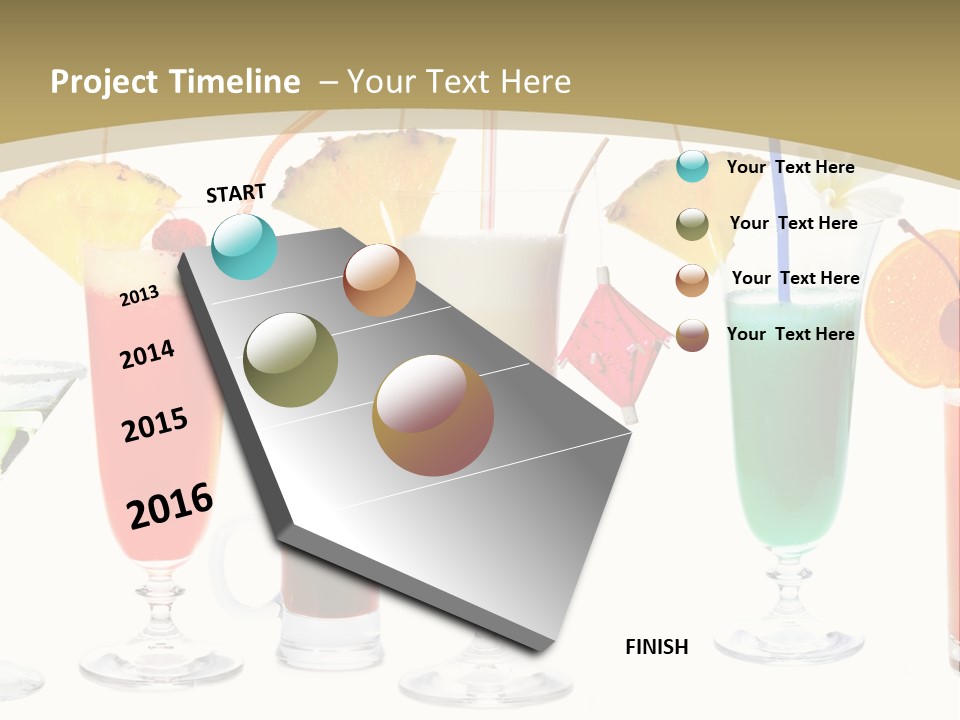 Project Timeline – Your Text Here

START

2013

2014

2015

2016

Your Text Here

Your Text Here

Your Text Here

Your Text Here

FINISH